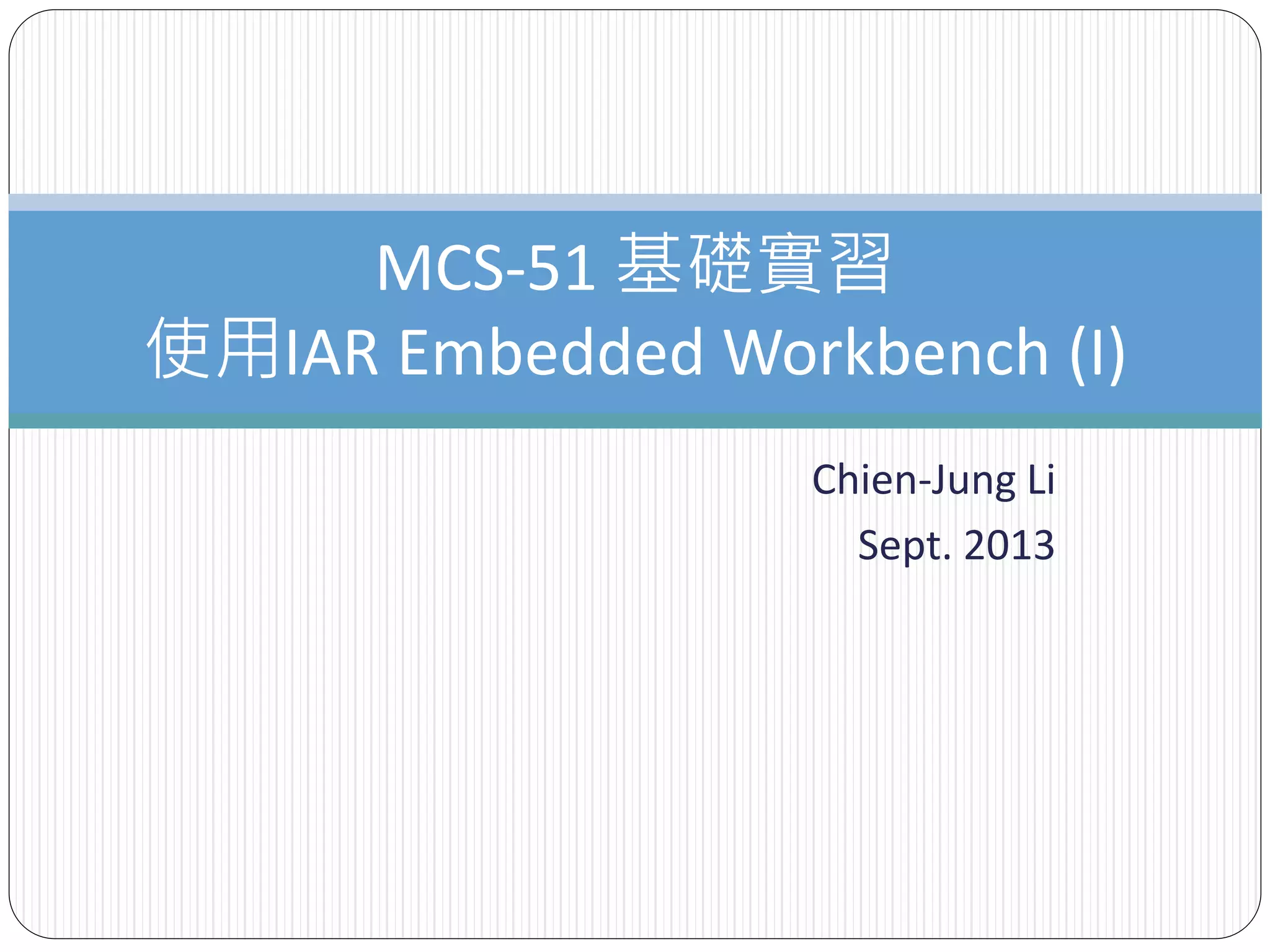 MCS-51 基礎實習
使用IAR Embedded Workbench (I)

Chien-Jung Li
Sept. 2013